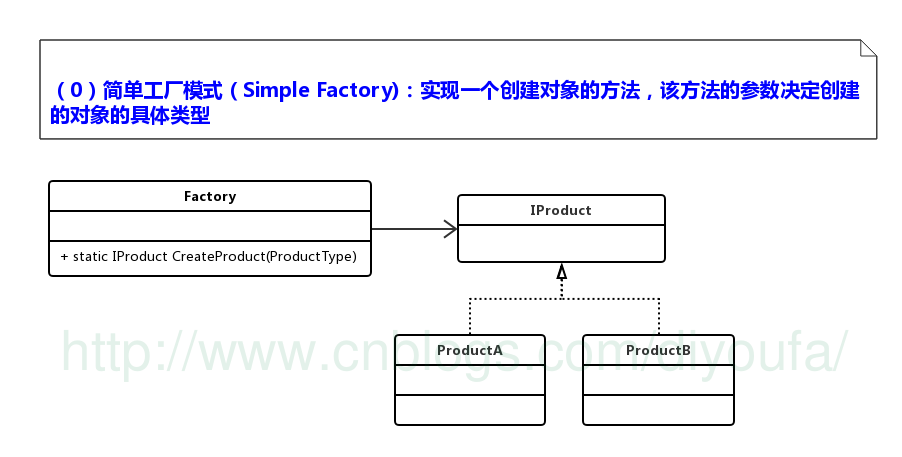 （0）简单工厂模式（Simple Factory)：实现一个创建对象的方法，该方法的参数决定创建的对象的具体类型

Factory

+ static IProduct CreateProduct(ProductType)

IProduct

ProductA

ProductB

http://www.cnblogs.com/diyoufa/